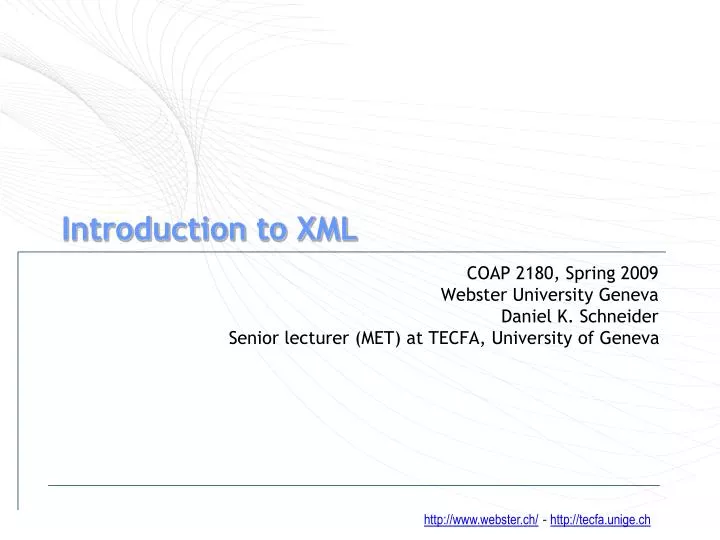 Introduction to XML

COAP 2180, Spring 2009
Webster University Geneva
Daniel K. Schneider
Senior lecturer (MET) at TECFA, University of Geneva

http://www.webster.ch/ - http://tecfa.unige.ch